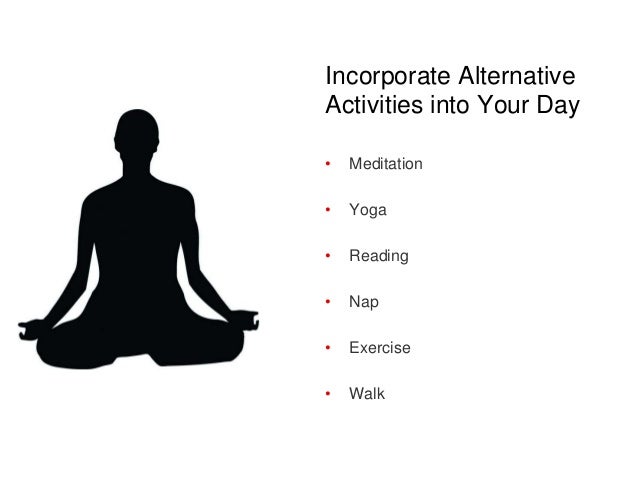 Incorporate Alternative Activities into Your Day

• Meditation
• Yoga
• Reading
• Nap
• Exercise
• Walk